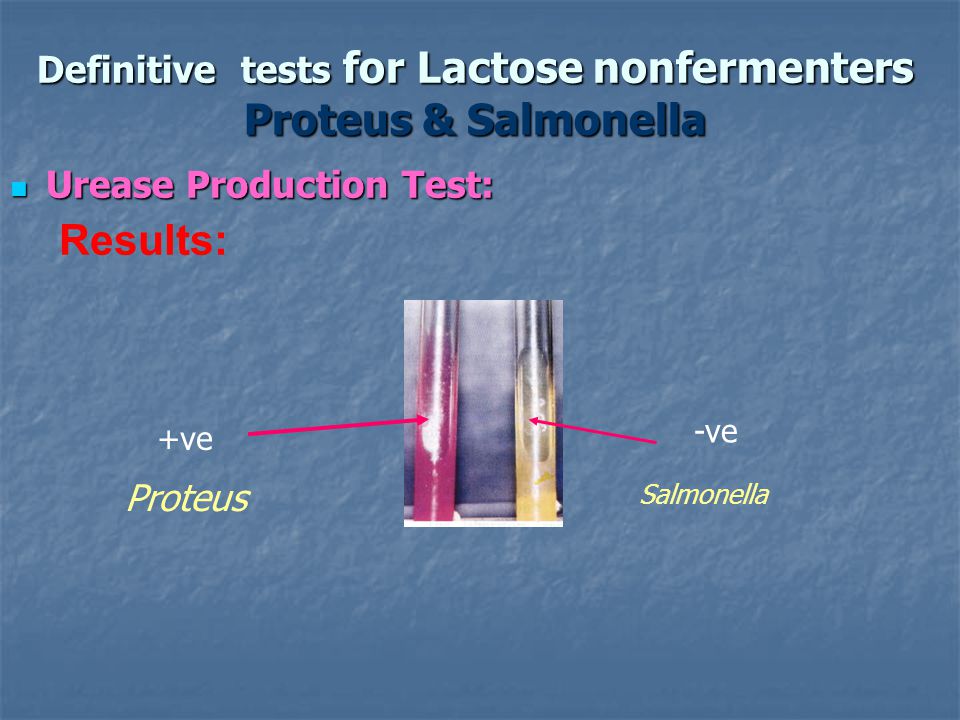 Definitive tests for Lactose nonfermenters
Proteus & Salmonella

Urease Production Test:

Results:

+ve

Proteus

-ve

Salmonella